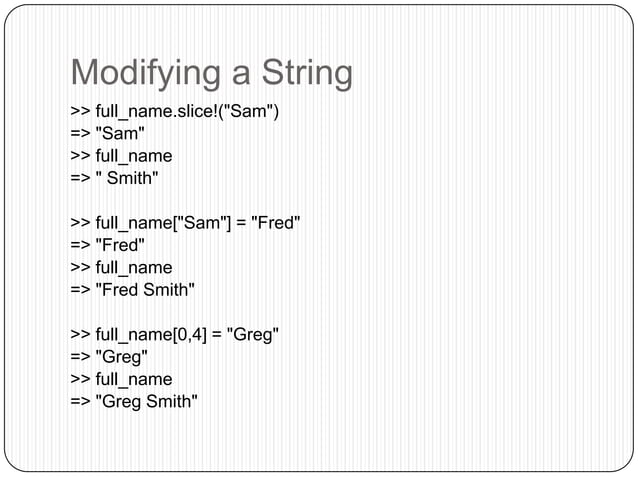 Modifying a String

>> full_name.slice!("Sam")
=> "Sam"
>> full_name
=> " Smith"

>> full_name["Sam"] = "Fred"
=> "Fred"
>> full_name
=> "Fred Smith"

>> full_name[0,4] = "Greg"
=> "Greg"
>> full_name
=> "Greg Smith"